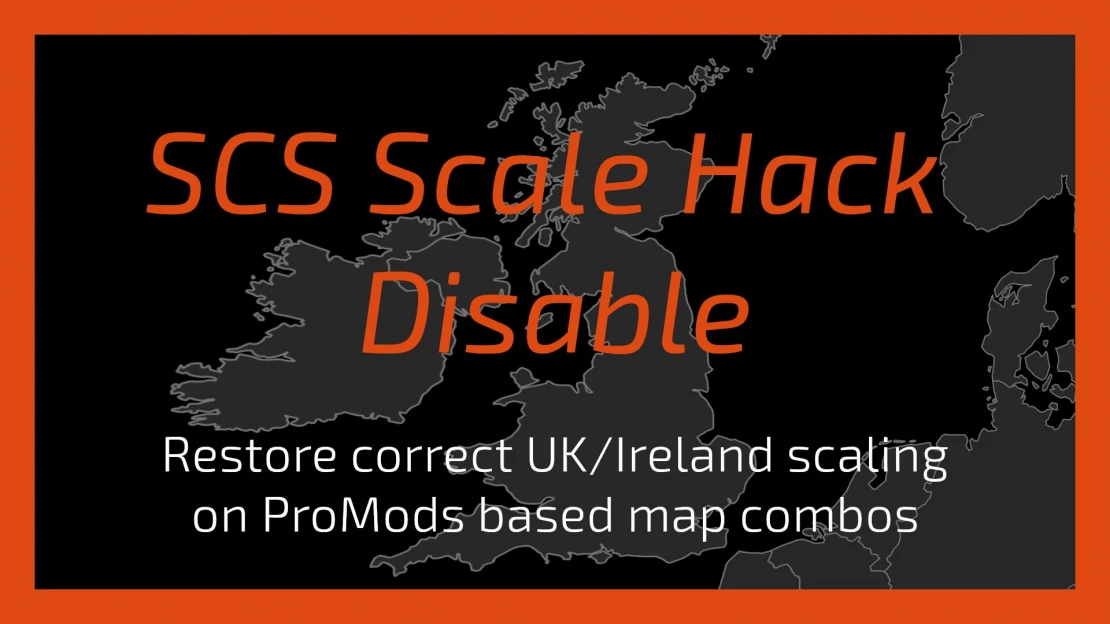 SCS Scale Hack Disable

Restore correct UK/Ireland scaling on ProMods based map combos